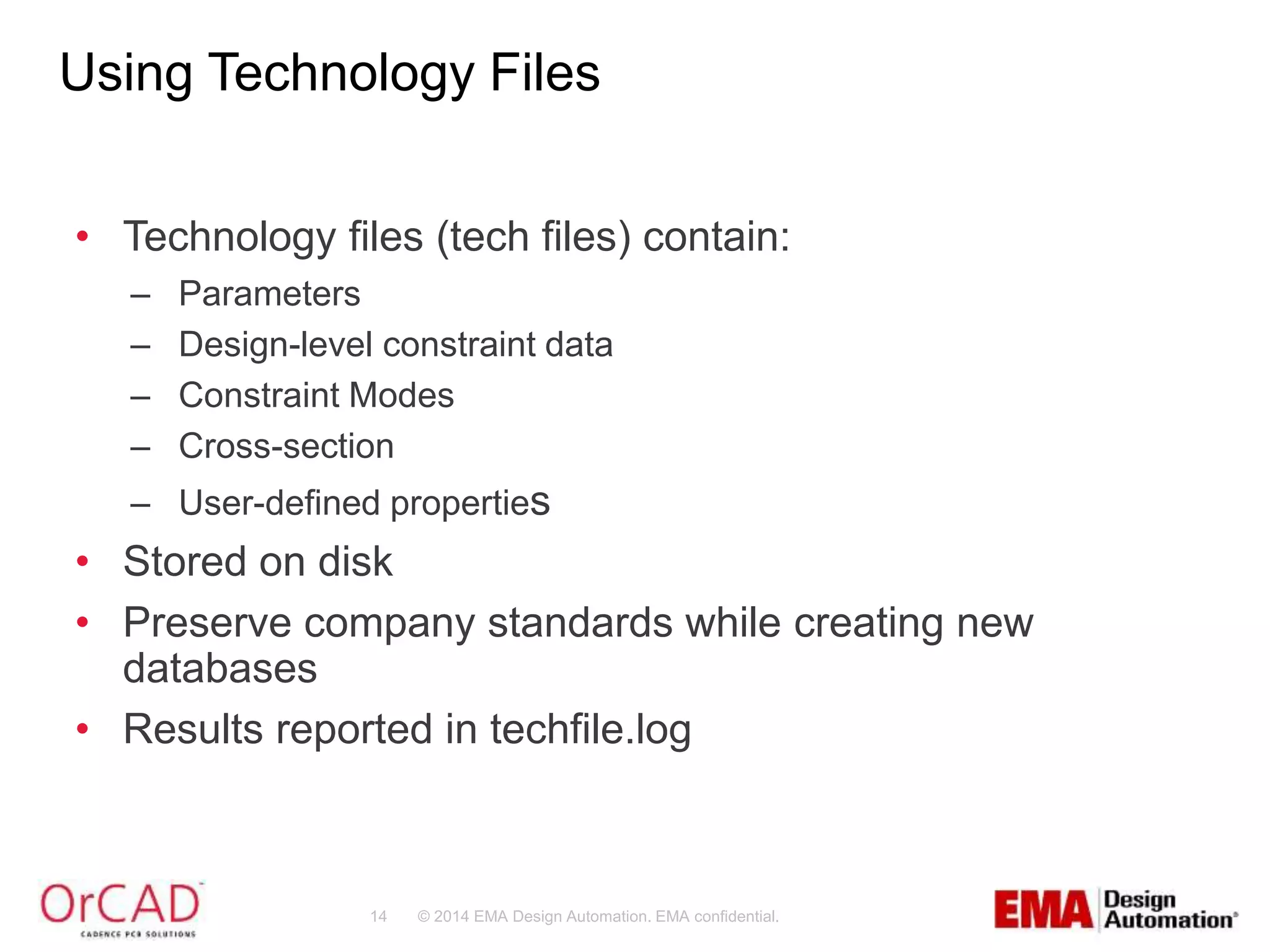 Using Technology Files

• Technology files (tech files) contain:
  – Parameters
  – Design-level constraint data
  – Constraint Modes
  – Cross-section
  – User-defined properties
• Stored on disk
• Preserve company standards while creating new databases
• Results reported in techfile.log

OrCAD
CADENCE PCB SOLUTIONS

14 © 2014 EMA Design Automation. EMA confidential.

EMA Design Automation®